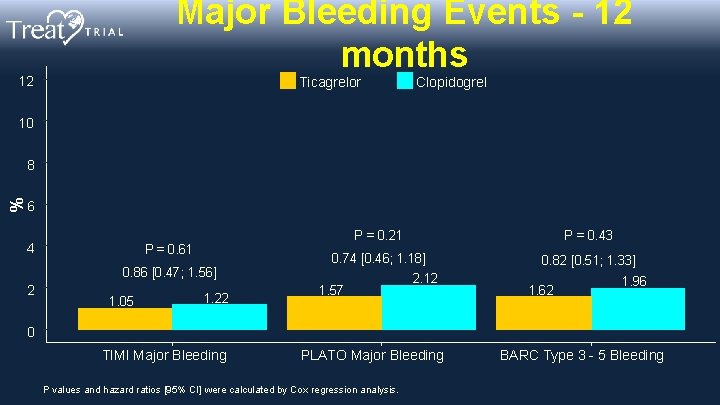 Treat TRIAL

Major Bleeding Events - 12 months

Ticagrelor Clopidogrel

12
10
8
% 6
4
2
0

P = 0.61
0.86 [0.47; 1.56]
1.05
1.22

P = 0.21
0.74 [0.46; 1.18]
1.57
2.12

P = 0.43
0.82 [0.51; 1.33]
1.62
1.96

TIMI Major Bleeding
PLATO Major Bleeding
BARC Type 3 - 5 Bleeding

P values and hazard ratios [95% CI] were calculated by Cox regression analysis.